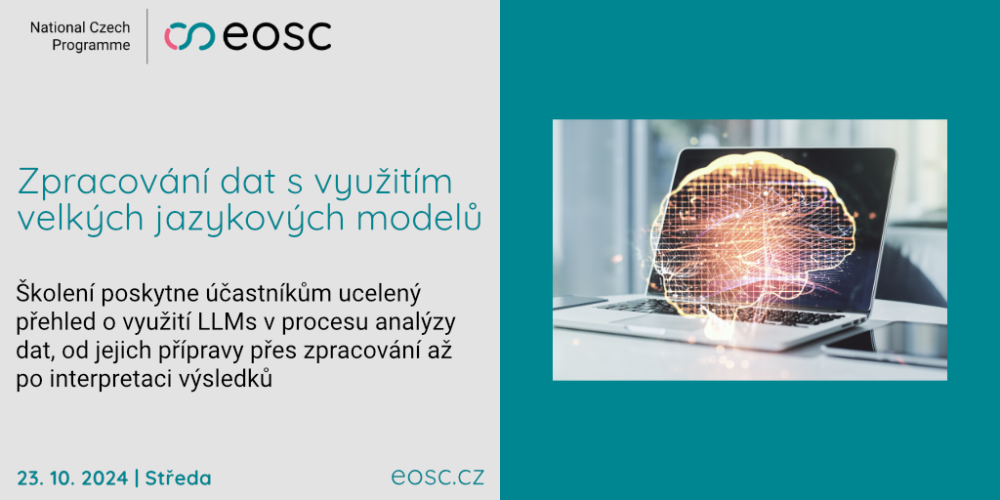 National Czech Programme

eosc

Zpracování dat s využitím velkých jazykových modelů

Školení poskytne účastníkům ucelený přehled o využití LLMs v procesu analýzy dat, od jejich přípravy přes zpracování až po interpretaci výsledků

23. 10. 2024 | Středa

eosc.cz